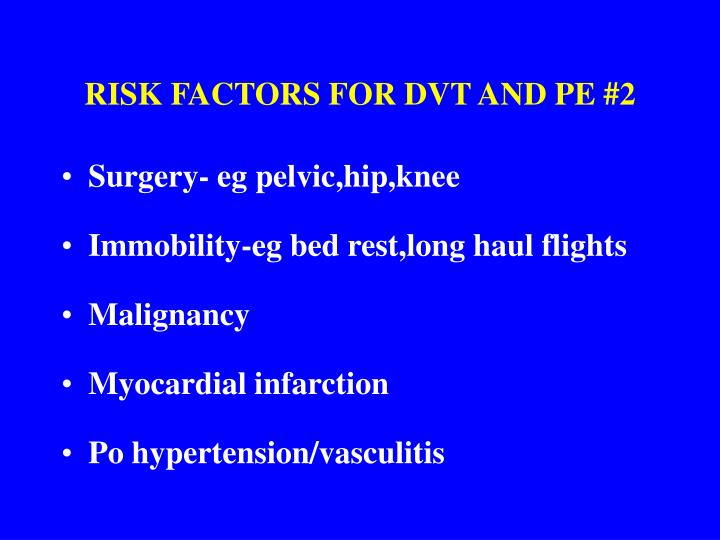 RISK FACTORS FOR DVT AND PE #2

• Surgery- eg pelvic,hip,knee
• Immobility-eg bed rest,long haul flights
• Malignancy
• Myocardial infarction
• Po hypertension/vasculitis